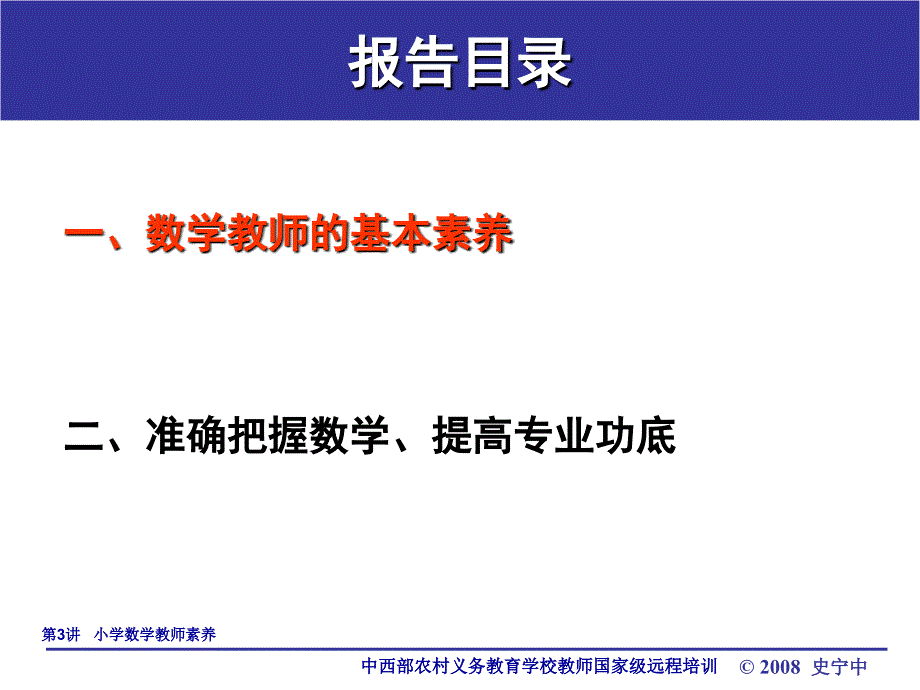 报告目录

一、数学教师的基本素养

二、准确把握数学、提高专业功底

第3讲 小学数学教师素养

中西部农村义务教育学校教师国家级远程培训 © 2008 史宁中